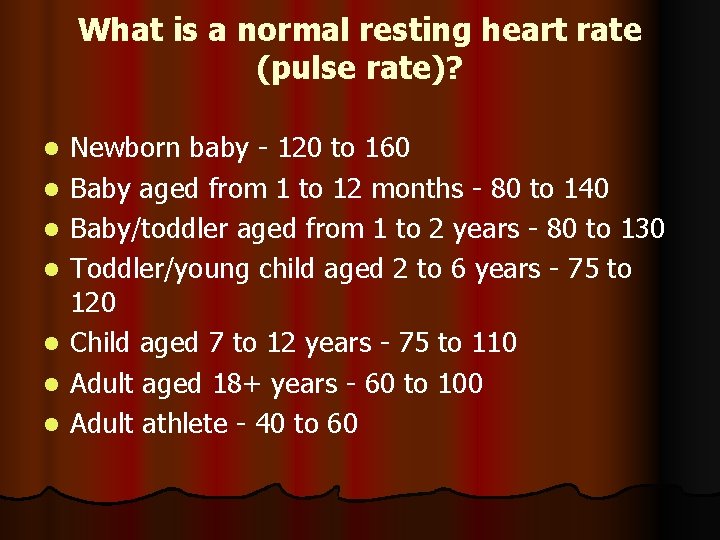 What is a normal resting heart rate (pulse rate)?

- Newborn baby - 120 to 160
- Baby aged from 1 to 12 months - 80 to 140
- Baby/toddler aged from 1 to 2 years - 80 to 130
- Toddler/young child aged 2 to 6 years - 75 to 120
- Child aged 7 to 12 years - 75 to 110
- Adult aged 18+ years - 60 to 100
- Adult athlete - 40 to 60